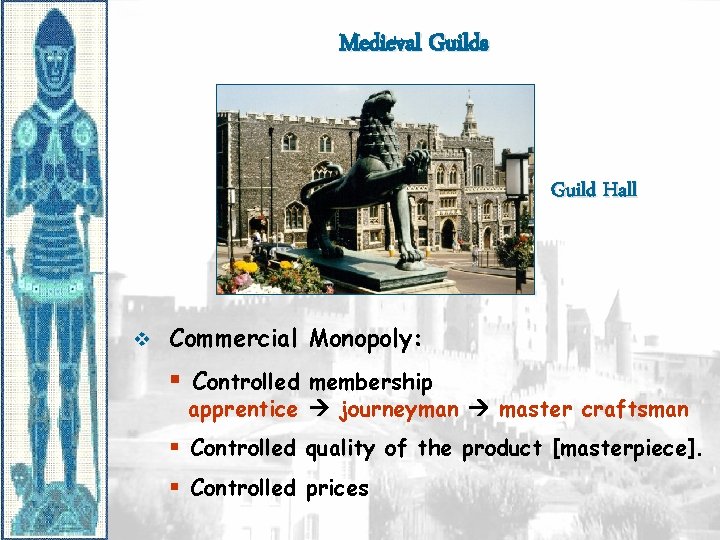 Medieval Guilds

Guild Hall

❖ Commercial Monopoly:

▪ Controlled membership
apprentice → journeyman → master craftsman

▪ Controlled quality of the product [masterpiece].

▪ Controlled prices